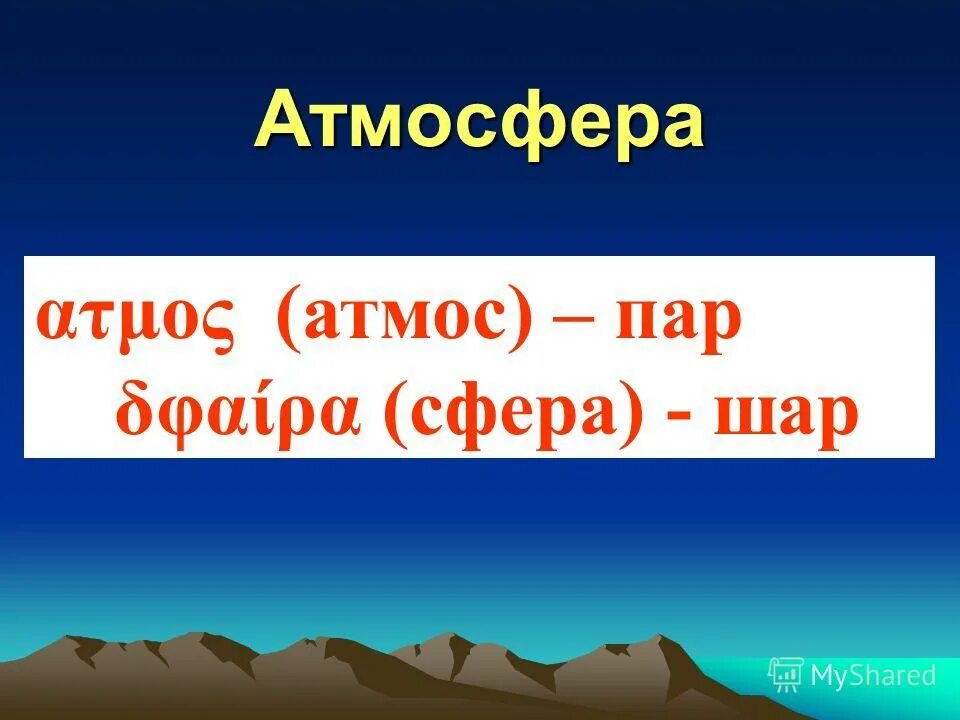 Атмосфера

ατμος (атмос) – пар
δφαίρα (сфера) - шар

MyShared